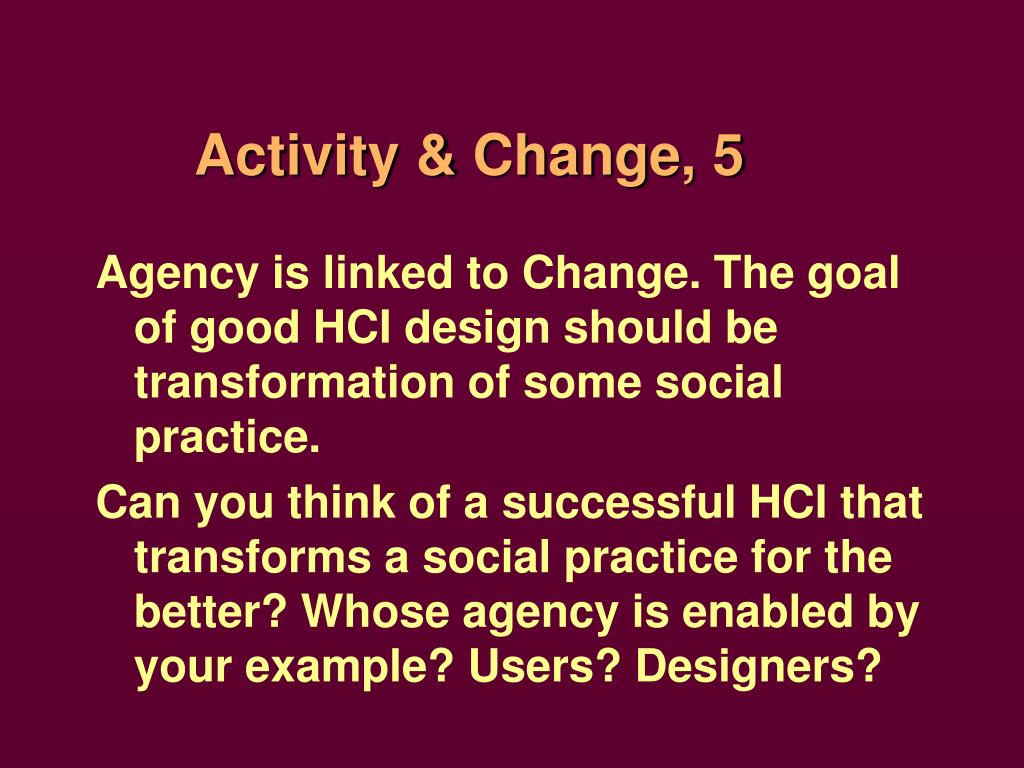 Activity & Change, 5

Agency is linked to Change. The goal of good HCI design should be transformation of some social practice.

Can you think of a successful HCI that transforms a social practice for the better? Whose agency is enabled by your example? Users? Designers?